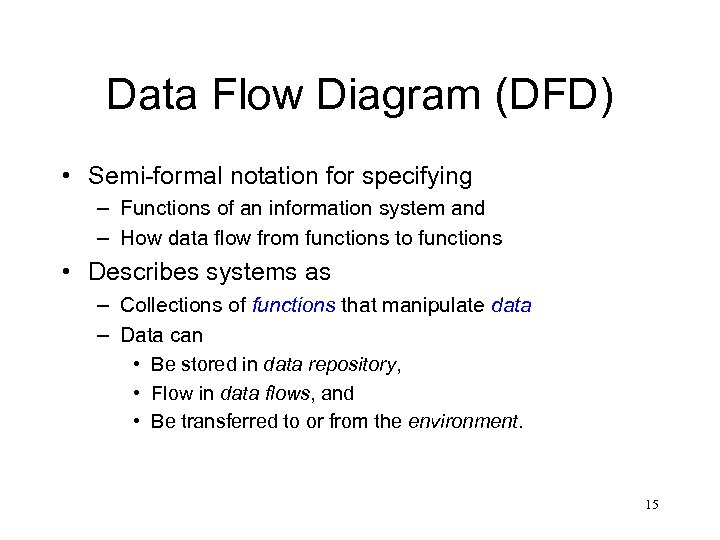 Data Flow Diagram (DFD)

• Semi-formal notation for specifying
– Functions of an information system and
– How data flow from functions to functions

• Describes systems as
– Collections of functions that manipulate data
– Data can
• Be stored in data repository,
• Flow in data flows, and
• Be transferred to or from the environment.

15